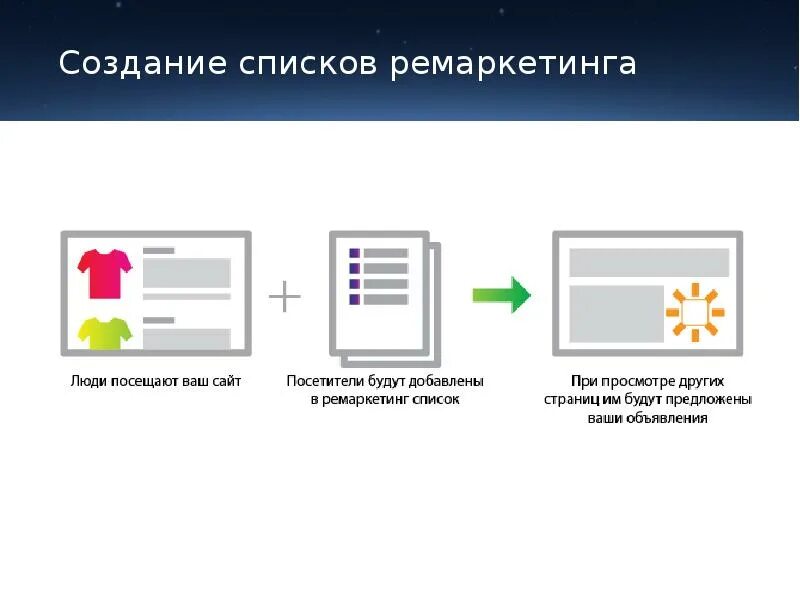 Создание списков ремаркетинга

Люди посещают ваш сайт

Посетители будут добавлены в ремаркетинг список

При просмотре других страниц им будут предложены ваши объявления